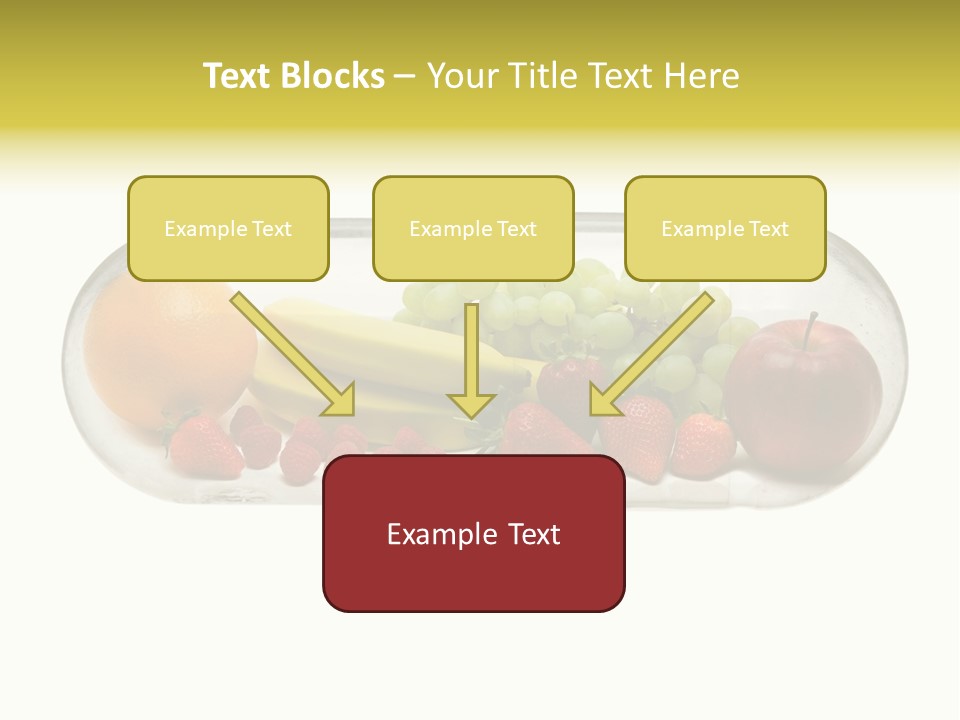 Text Blocks – Your Title Text Here

Example Text

Example Text

Example Text

Example Text